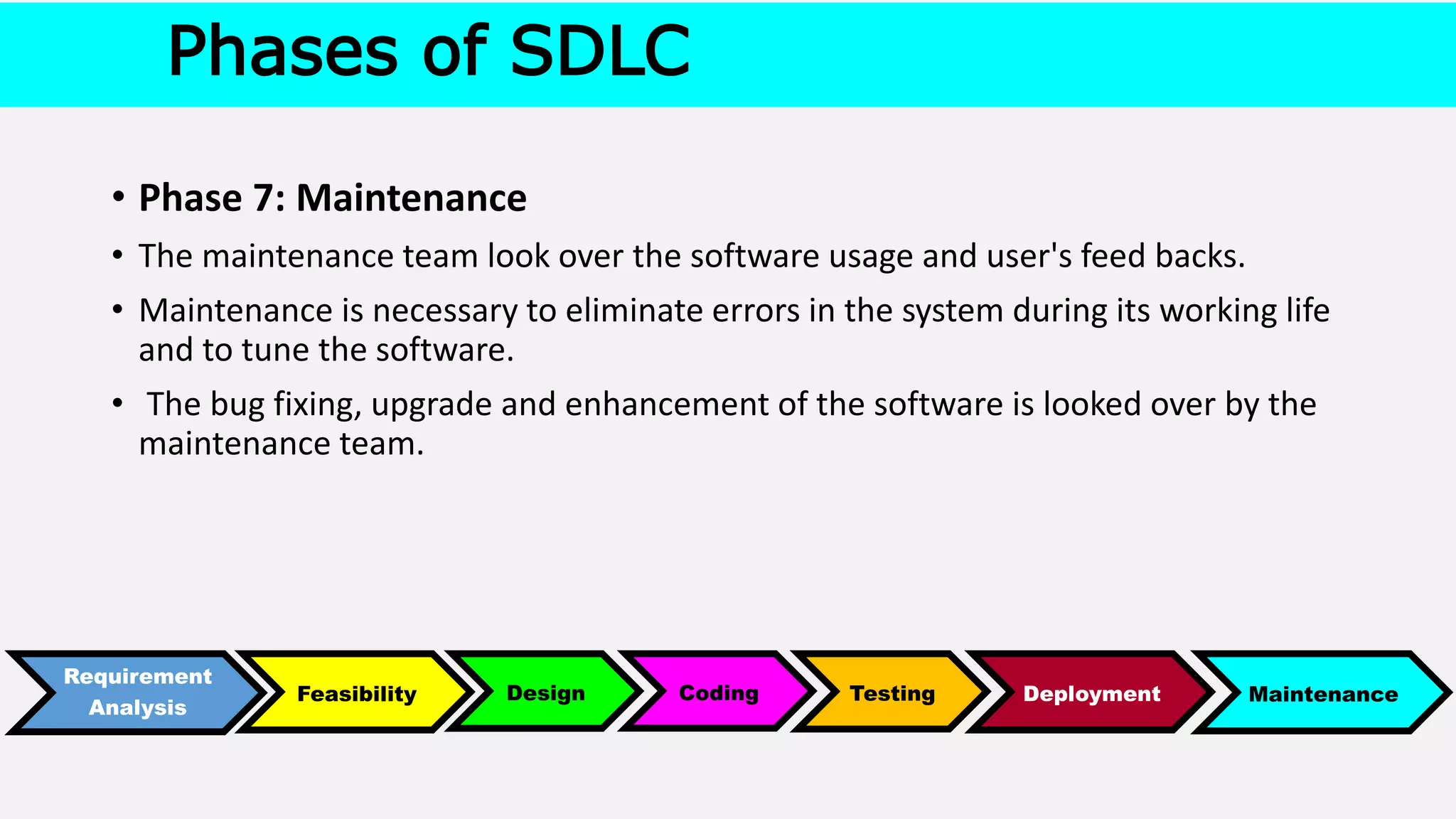 Phases of SDLC

• Phase 7: Maintenance

• The maintenance team look over the software usage and user's feed backs.

• Maintenance is necessary to eliminate errors in the system during its working life and to tune the software.

• The bug fixing, upgrade and enhancement of the software is looked over by the maintenance team.

Requirement Analysis

Feasibility

Design

Coding

Testing

Deployment

Maintenance